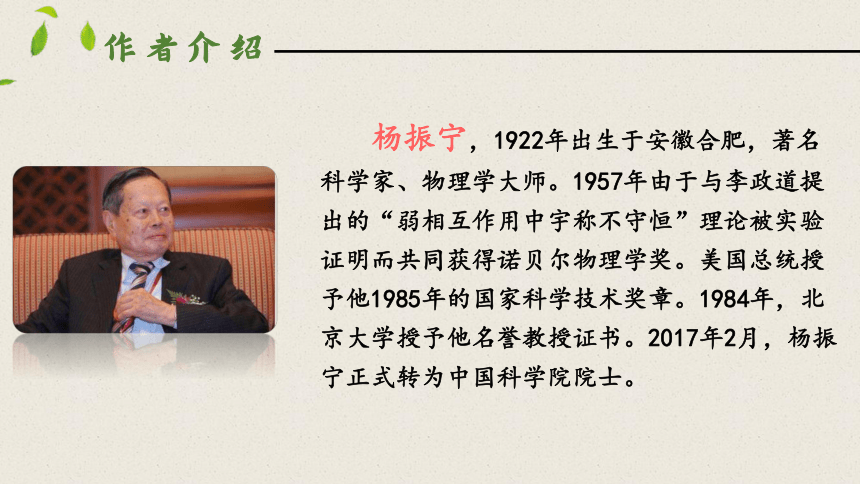 作者介绍

杨振宁，1922年出生于安徽合肥，著名科学家、物理学大师。1957年由于与李政道提出的“弱相互作用中宇称不守恒”理论被实验证明而共同获得诺贝尔物理学奖。美国总统授予他1985年的国家科学技术奖章。1984年，北京大学授予他名誉教授证书。2017年2月，杨振宁正式转为中国科学院院士。